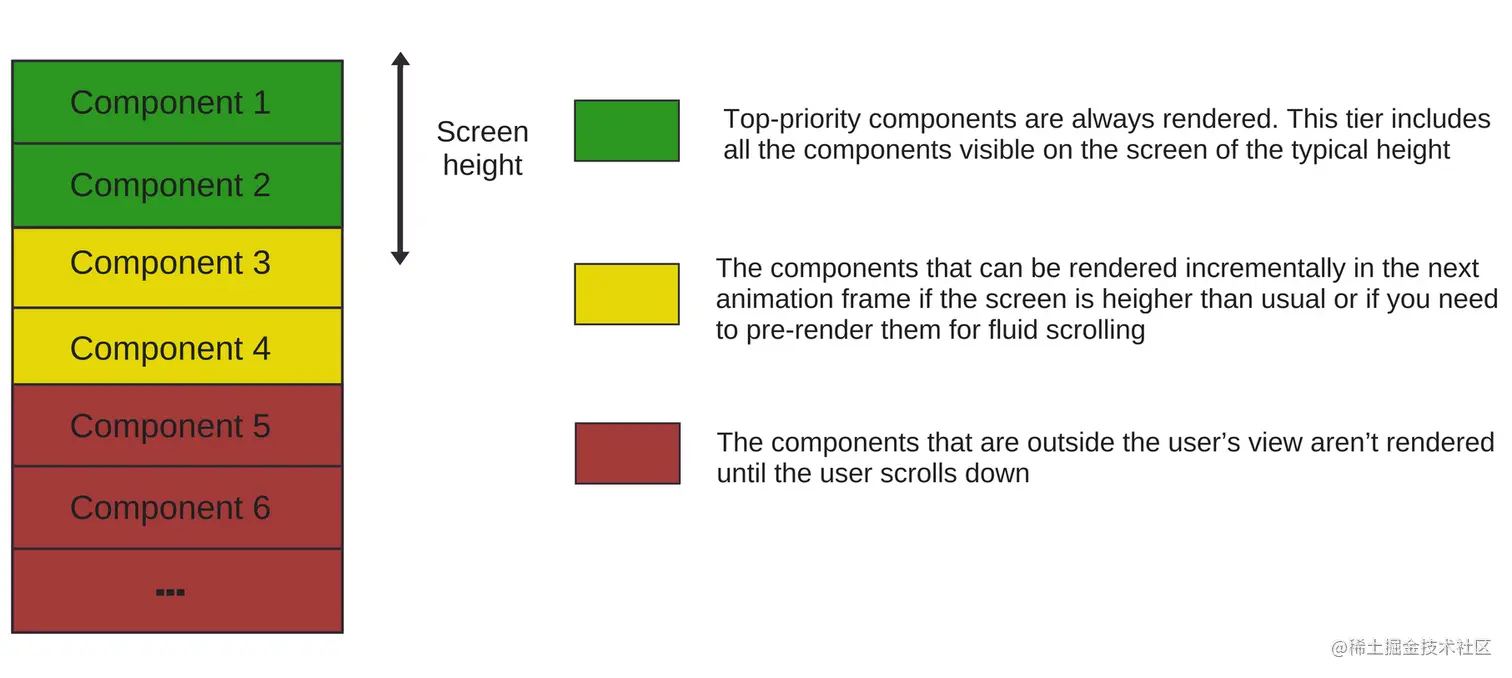 Component 1

Component 2

Component 3

Component 4

Component 5

Component 6

...

Screen height

Top-priority components are always rendered. This tier includes all the components visible on the screen of the typical height

The components that can be rendered incrementally in the next animation frame if the screen is heigher than usual or if you need to pre-render them for fluid scrolling

The components that are outside the user's view aren't rendered until the user scrolls down

@稀土掘金技术社区